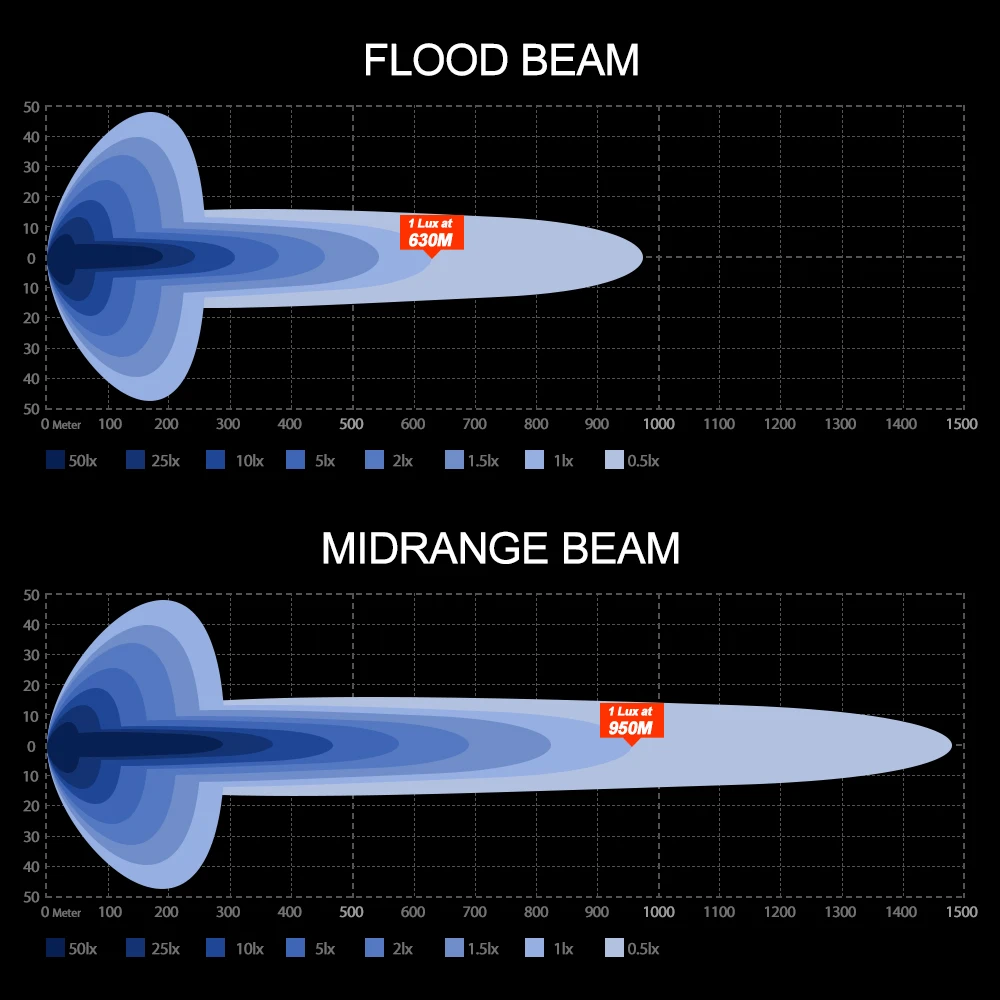 FLOOD BEAM

50
40
30
20
10
0
10
20
30
40
50

1 Lux at
630M

0 Meter 100 200 300 400 500 600 700 800 900 1000 1100 1200 1300 1400 1500

50lx 25lx 10lx 5lx 2lx 1.5lx 1lx 0.5lx

MIDRANGE BEAM

50
40
30
20
10
0
10
20
30
40
50

1 Lux at
950M

0 Meter 100 200 300 400 500 600 700 800 900 1000 1100 1200 1300 1400 1500

50lx 25lx 10lx 5lx 2lx 1.5lx 1lx 0.5lx